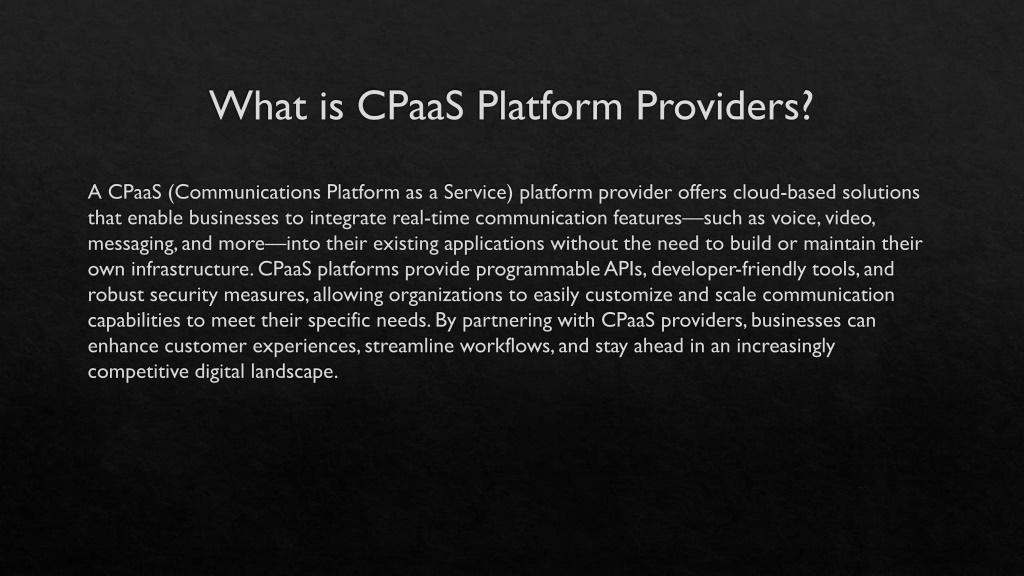 What is CPaaS Platform Providers?

A CPaaS (Communications Platform as a Service) platform provider offers cloud-based solutions that enable businesses to integrate real-time communication features—such as voice, video, messaging, and more—into their existing applications without the need to build or maintain their own infrastructure. CPaaS platforms provide programmable APIs, developer-friendly tools, and robust security measures, allowing organizations to easily customize and scale communication capabilities to meet their specific needs. By partnering with CPaaS providers, businesses can enhance customer experiences, streamline workflows, and stay ahead in an increasingly competitive digital landscape.